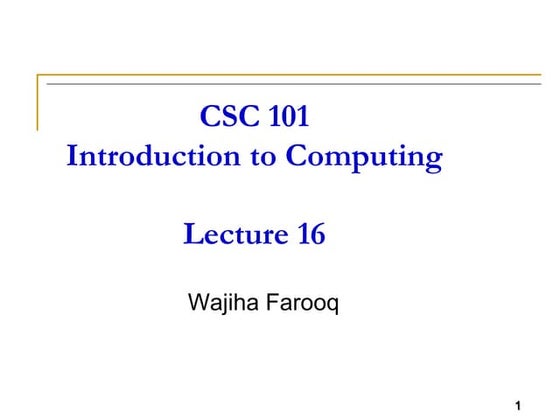 CSC 101
Introduction to Computing

Lecture 16

Wajiha Farooq

1